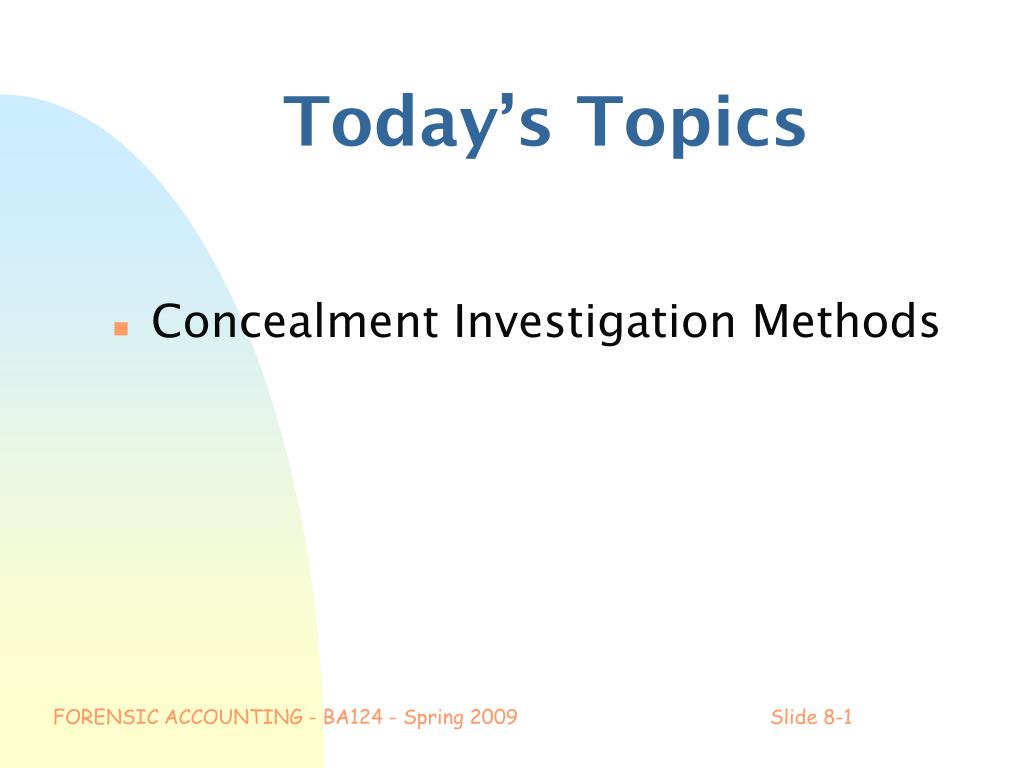 Today’s Topics

Concealment Investigation Methods

FORENSIC ACCOUNTING - BA124 - Spring 2009

Slide 8-1